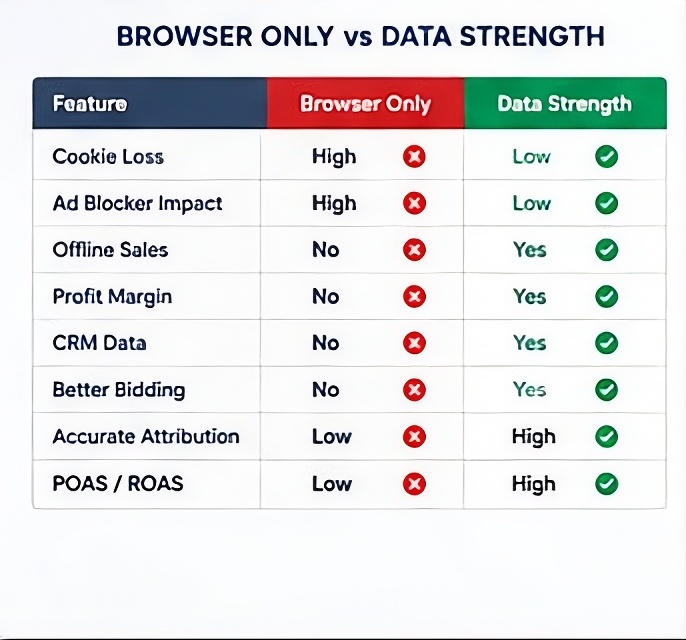 BROWSER ONLY vs DATA STRENGTH

| Feature | Browser Only | Data Strength |
|---|---|---|
| Cookie Loss | High | Low |
| Ad Blocker Impact | High | Low |
| Offline Sales | No | Yes |
| Profit Margin | No | Yes |
| CRM Data | No | Yes |
| Better Bidding | No | Yes |
| Accurate Attribution | Low | High |
| POAS / ROAS | Low | High |